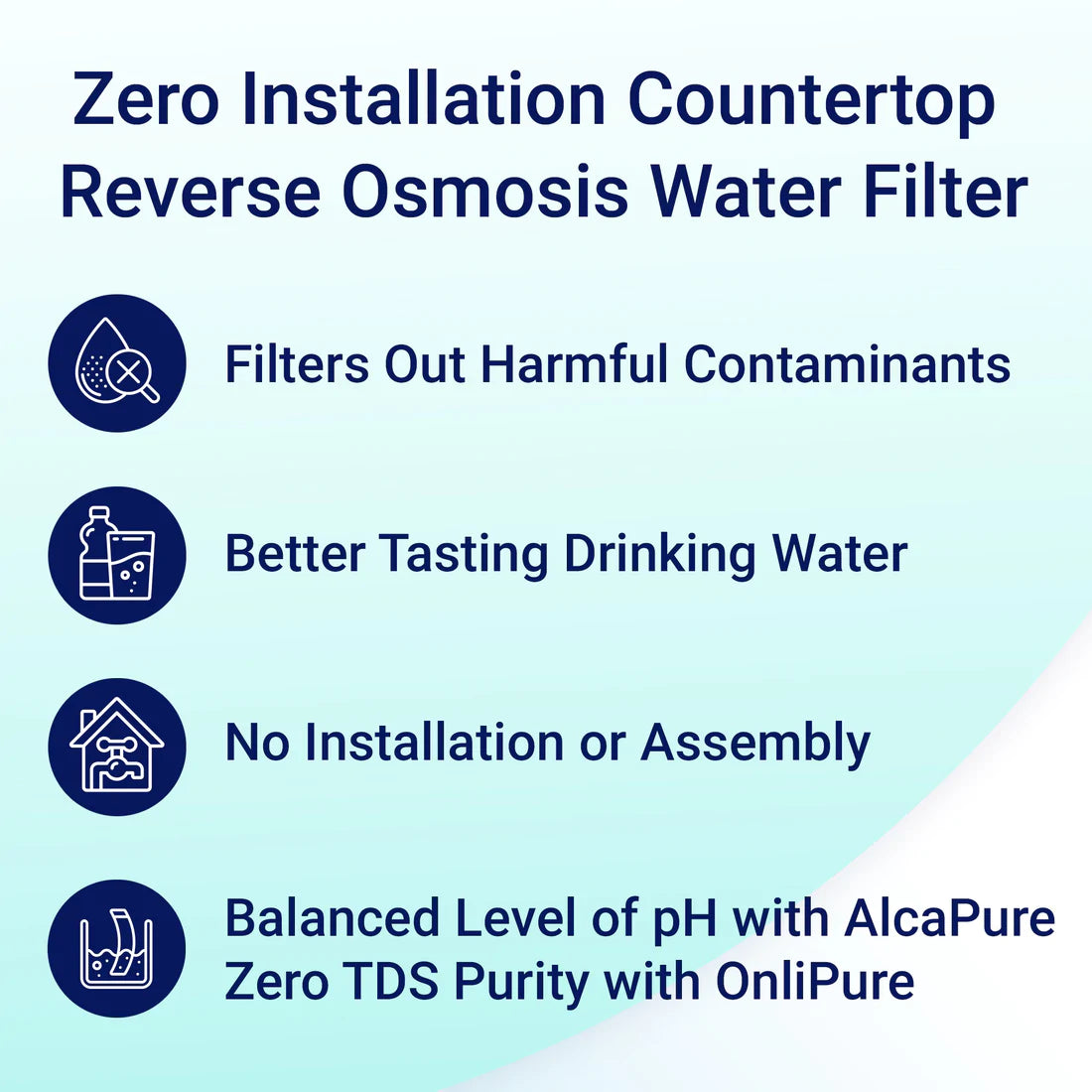 Zero Installation Countertop Reverse Osmosis Water Filter

Filters Out Harmful Contaminants

Better Tasting Drinking Water

No Installation or Assembly

Balanced Level of pH with AlcaPure
Zero TDS Purity with OnliPure